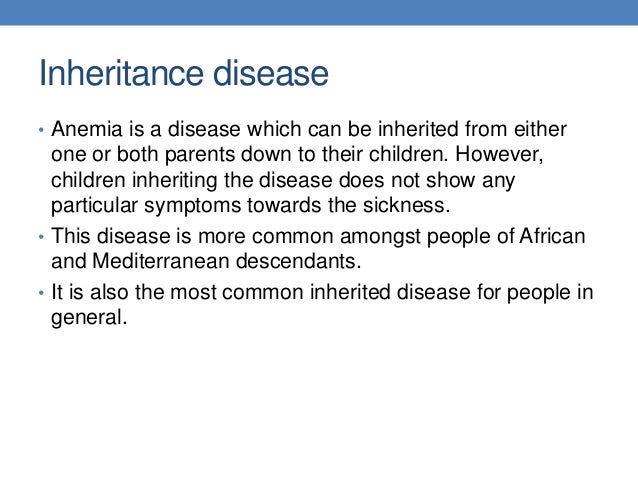 Inheritance disease

• Anemia is a disease which can be inherited from either one or both parents down to their children. However, children inheriting the disease does not show any particular symptoms towards the sickness.

• This disease is more common amongst people of African and Mediterranean descendants.

• It is also the most common inherited disease for people in general.